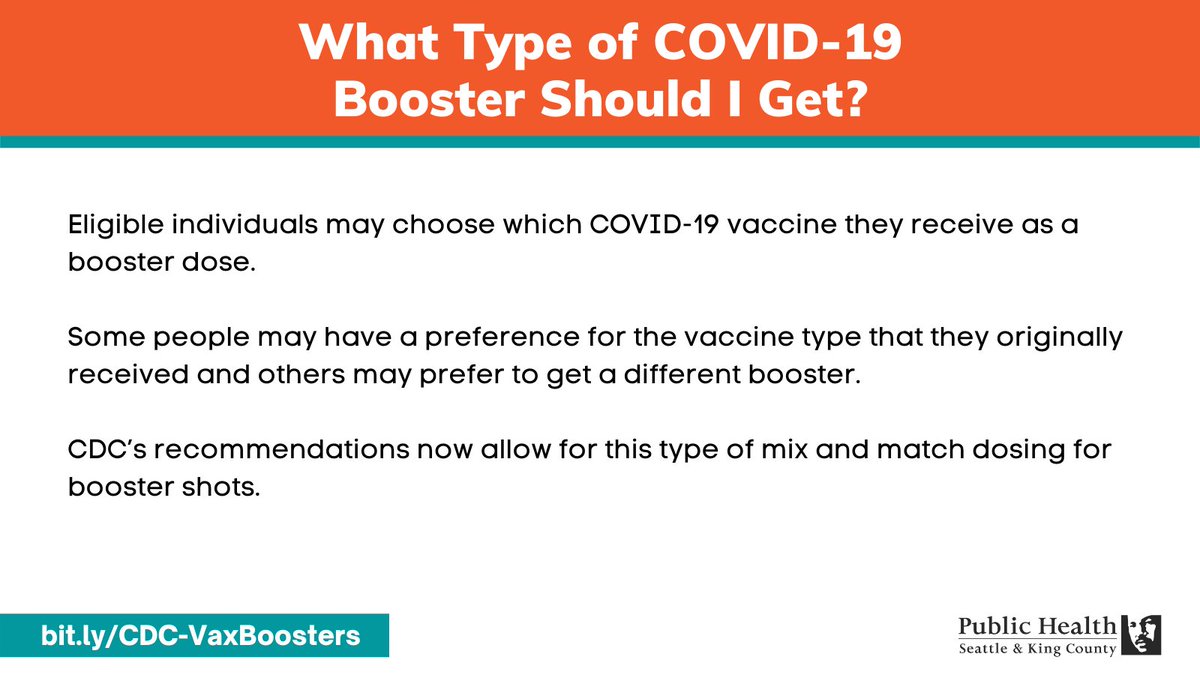 What Type of COVID-19 Booster Should I Get?

Eligible individuals may choose which COVID-19 vaccine they receive as a booster dose.

Some people may have a preference for the vaccine type that they originally received and others may prefer to get a different booster.

CDC's recommendations now allow for this type of mix and match dosing for booster shots.

bit.ly/CDC-VaxBoosters

Public Health
Seattle & King County